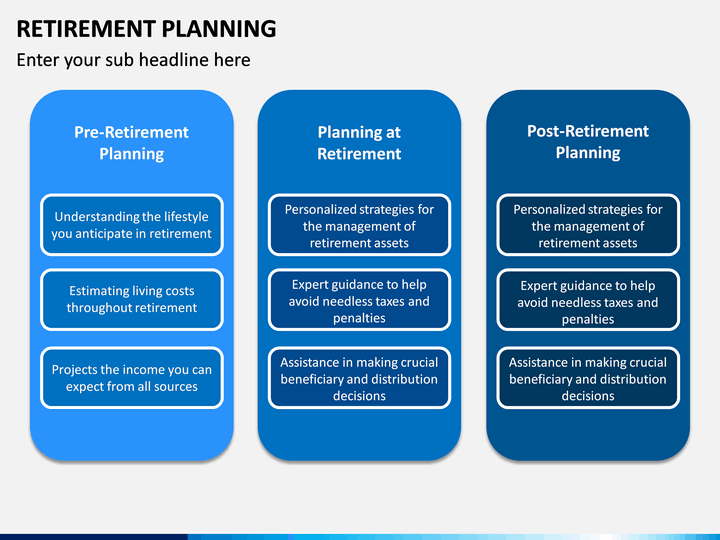 RETIREMENT PLANNING

Enter your sub headline here

Pre-Retirement Planning

Understanding the lifestyle you anticipate in retirement

Estimating living costs throughout retirement

Projects the income you can expect from all sources

Planning at Retirement

Personalized strategies for the management of retirement assets

Expert guidance to help avoid needless taxes and penalties

Assistance in making crucial beneficiary and distribution decisions

Post-Retirement Planning

Personalized strategies for the management of retirement assets

Expert guidance to help avoid needless taxes and penalties

Assistance in making crucial beneficiary and distribution decisions